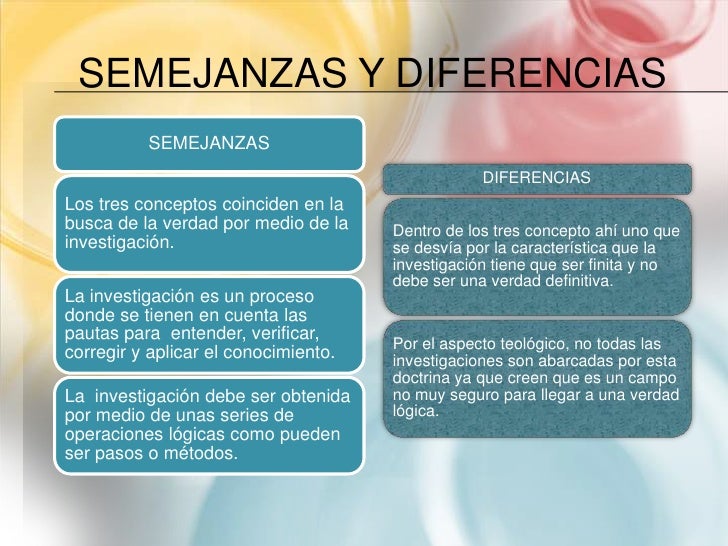 SEMEJANZAS Y DIFERENCIAS

SEMEJANZAS

Los tres conceptos coinciden en la busca de la verdad por medio de la investigación.

La investigación es un proceso donde se tienen en cuenta las pautas para entender, verificar, corregir y aplicar el conocimiento.

La investigación debe ser obtenida por medio de unas series de operaciones lógicas como pueden ser pasos o métodos.

DIFERENCIAS

Dentro de los tres concepto ahí uno que se desvía por la característica que la investigación tiene que ser finita y no debe ser una verdad definitiva.

Por el aspecto teológico, no todas las investigaciones son abarcadas por esta doctrina ya que creen que es un campo no muy seguro para llegar a una verdad lógica.